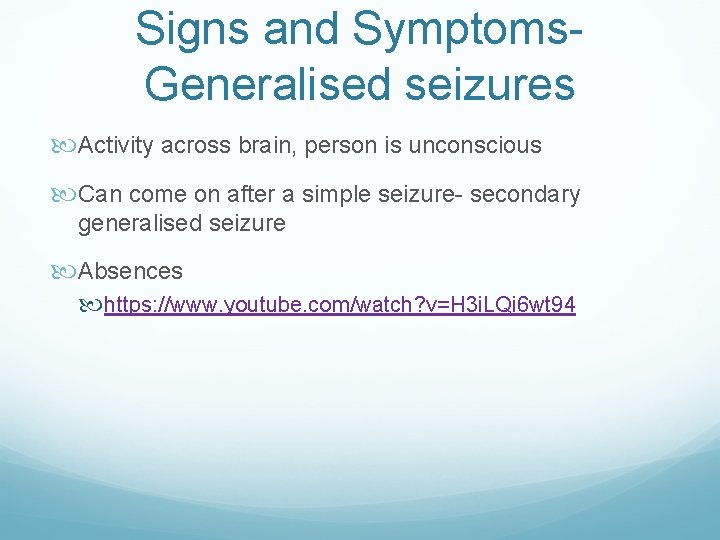 Signs and Symptoms- Generalised seizures

Activity across brain, person is unconscious

Can come on after a simple seizure- secondary generalised seizure

Absences

https://www.youtube.com/watch?v=H3iLQi6wt94